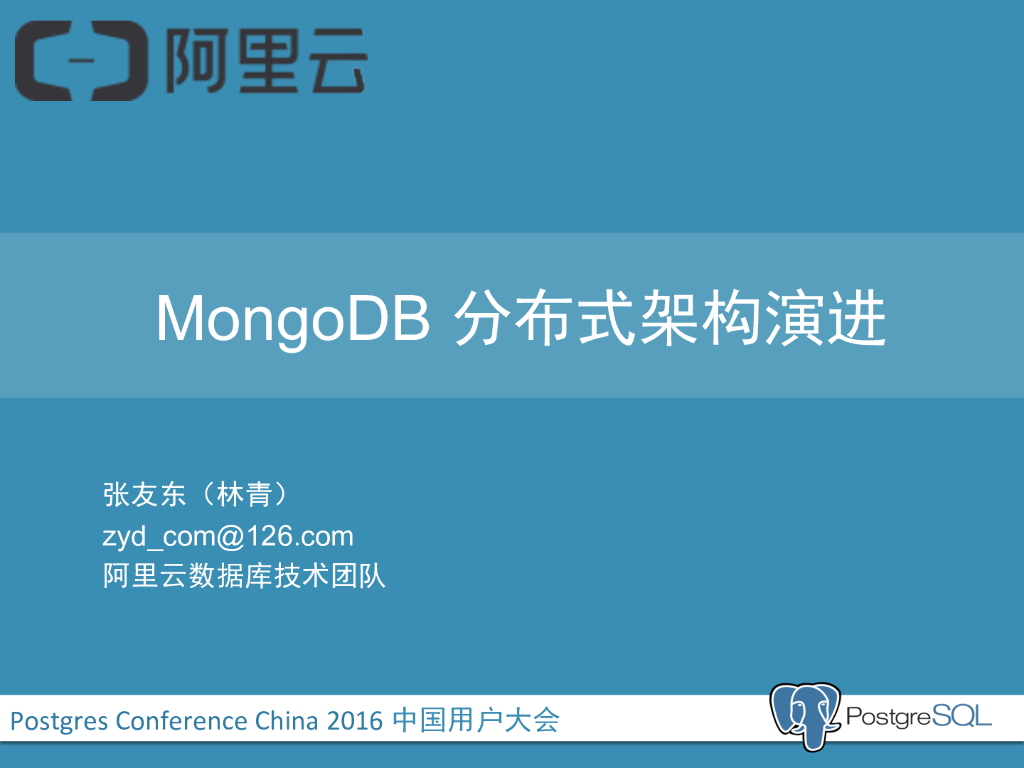 阿里云

MongoDB 分布式架构演进

张友东（林青）
zyd_com@126.com
阿里云数据库技术团队

Postgres Conference China 2016 中国用户大会

PostgreSQL